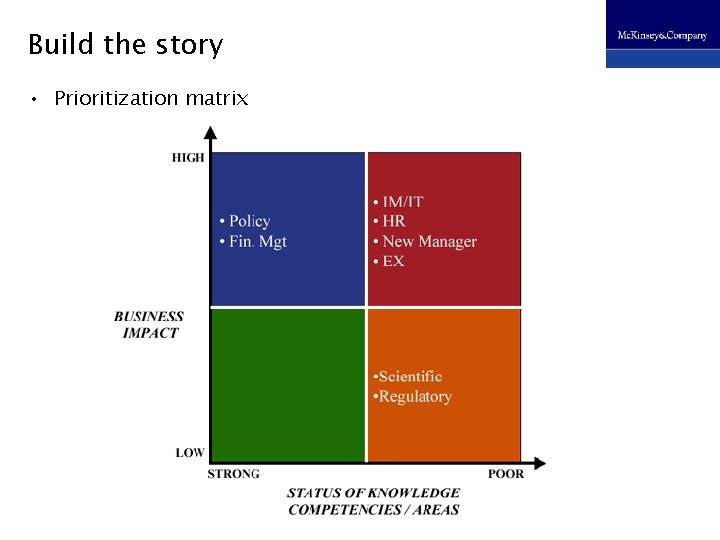 Build the story

McKinsey&Company

• Prioritization matrix

HIGH

• Policy
• Fin. Mgt

• IM/IT
• HR
• New Manager
• EX

BUSINESS IMPACT

•Scientific
•Regulatory

LOW

STRONG

POOR

STATUS OF KNOWLEDGE COMPETENCIES / AREAS